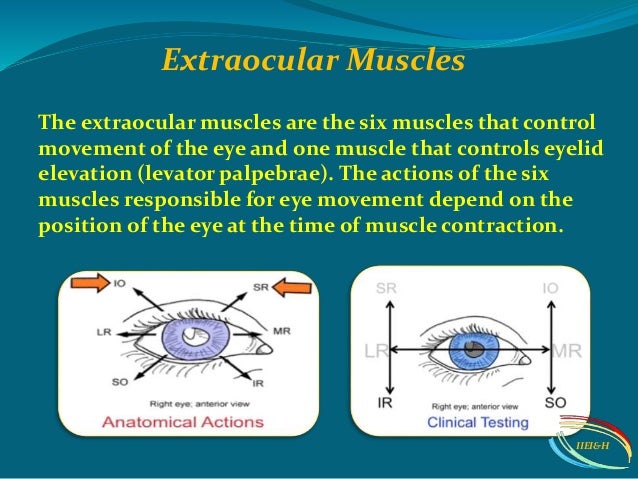 Extraocular Muscles

The extraocular muscles are the six muscles that control movement of the eye and one muscle that controls eyelid elevation (levator palpebrae). The actions of the six muscles responsible for eye movement depend on the position of the eye at the time of muscle contraction.

IO
SR
LR
MR
SO
IR
Right eye; anterior view
Anatomical Actions

SR
IO
LR
MR
IR
SO
Right eye; anterior view
Clinical Testing

IIEI&H